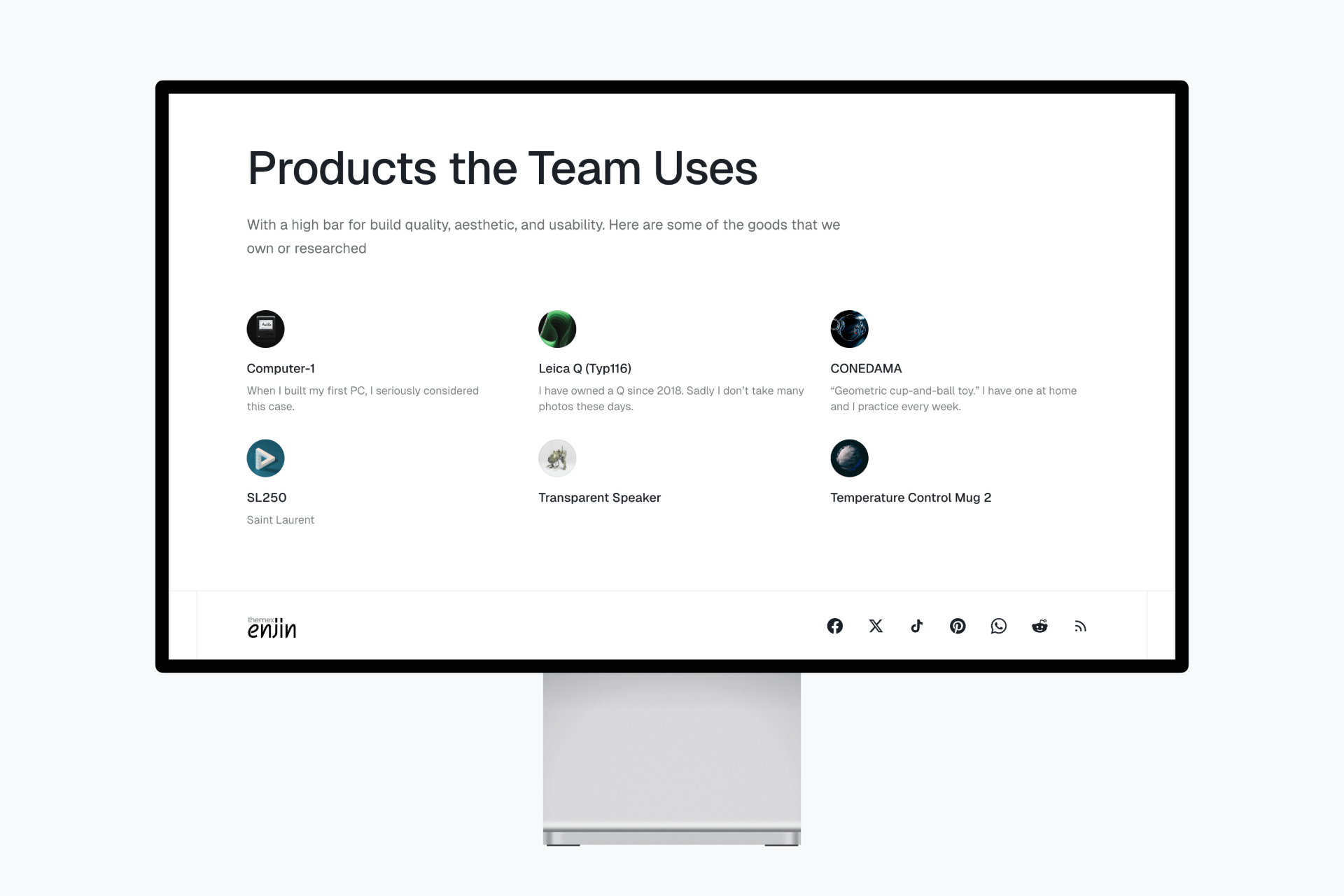 Products the Team Uses

With a high bar for build quality, aesthetic, and usability. Here are some of the goods that we own or researched

Computer-1

When I built my first PC, I seriously considered this case.

Leica Q (Typ116)

I have owned a Q since 2018. Sadly I don't take many photos these days.

CONEDAMA

"Geometric cup-and-ball toy." I have one at home and I practice every week.

SL250

Saint Laurent

Transparent Speaker

Temperature Control Mug 2

themex enjin